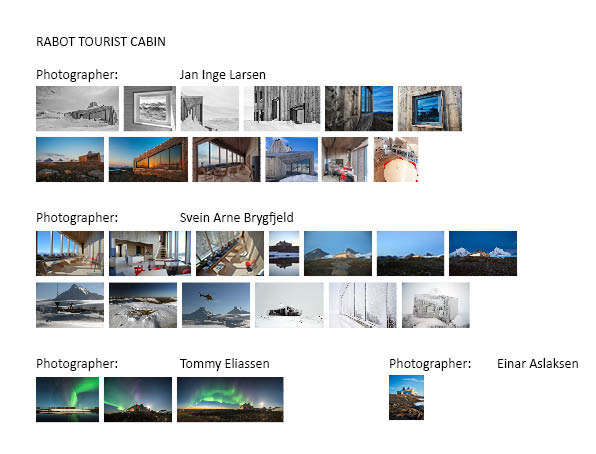 RABOT TOURIST CABIN

Photographer: Jan Inge Larsen

Photographer: Svein Arne Brygfjeld

Photographer: Tommy Eliassen

Photographer: Einar Aslaksen